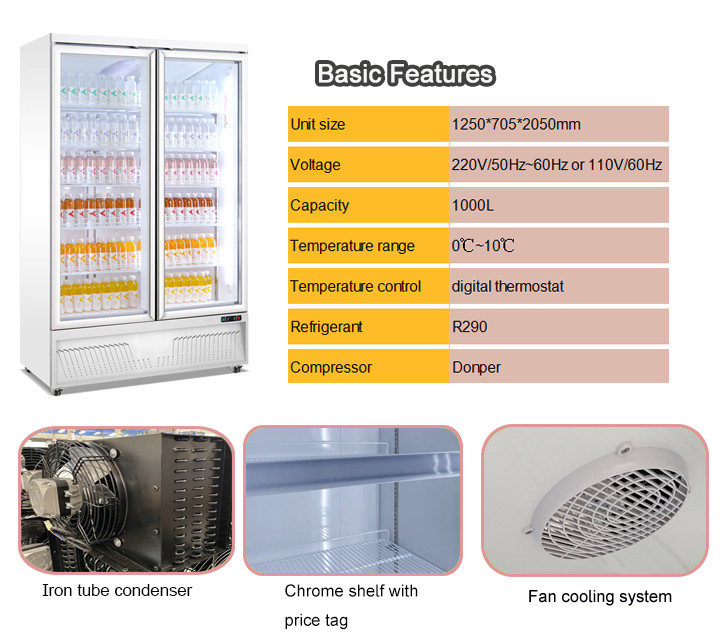 Basic Features

| Unit size | 1250*705*2050mm |
|---|---|
| Voltage | 220V/50Hz~60Hz or 110V/60Hz |
| Capacity | 1000L |
| Temperature range | 0℃~10℃ |
| Temperature control | digital thermostat |
| Refrigerant | R290 |
| Compressor | Donper |

Iron tube condenser

Chrome shelf with price tag

Fan cooling system